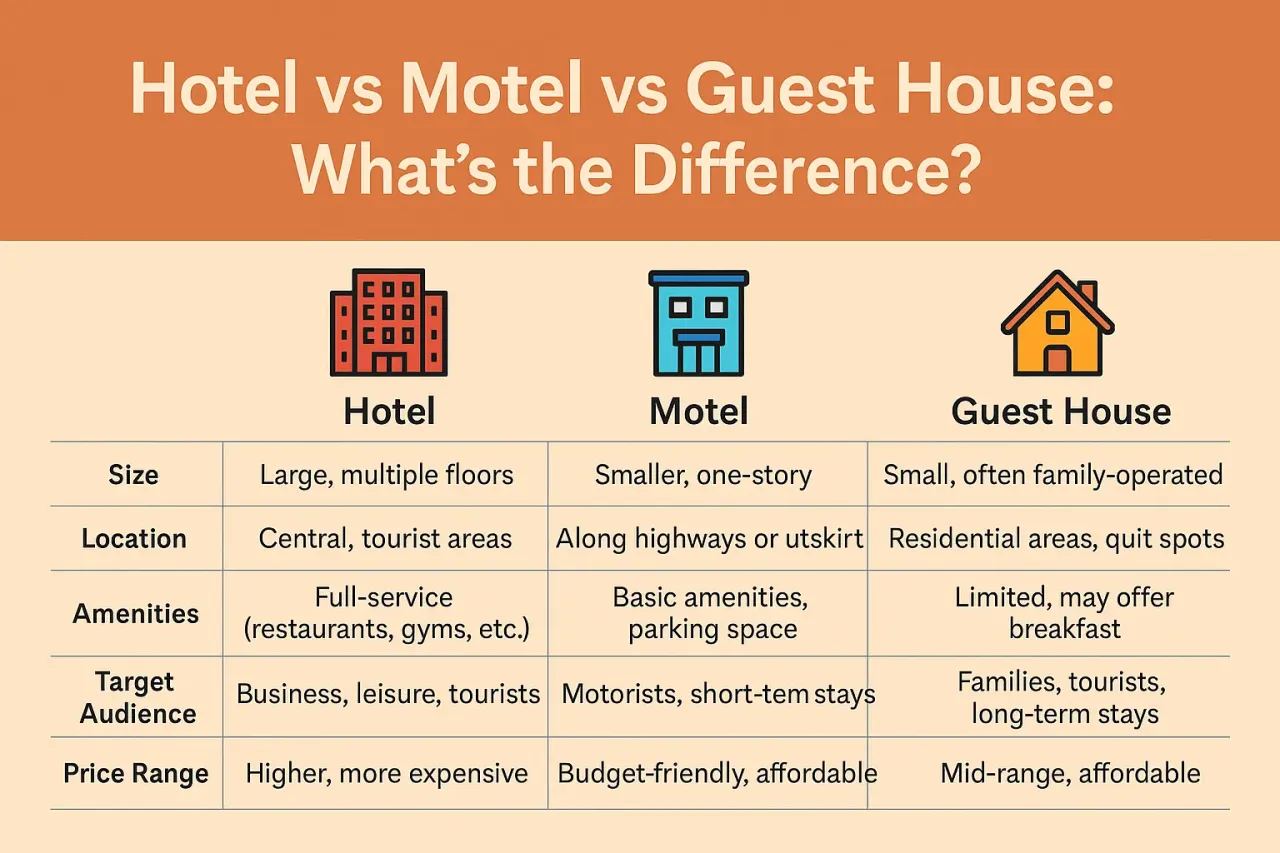 Hotel vs Motel vs Guest House: What's the Difference?

|  | Hotel | Motel | Guest House |
|---|---|---|---|
| Size | Large, multiple floors | Smaller, one-story | Small, often family-operated |
| Location | Central, tourist areas | Along highways or utskirt | Residential areas, quit spots |
| Amenities | Full-service (restaurants, gyms, etc.) | Basic amenities, parking space | Limited, may offer breakfast |
| Target Audience | Business, leisure, tourists | Motorists, short-tem stays | Families, tourists, long-term stays |
| Price Range | Higher, more expensive | Budget-friendly, affordable | Mid-range, affordable |